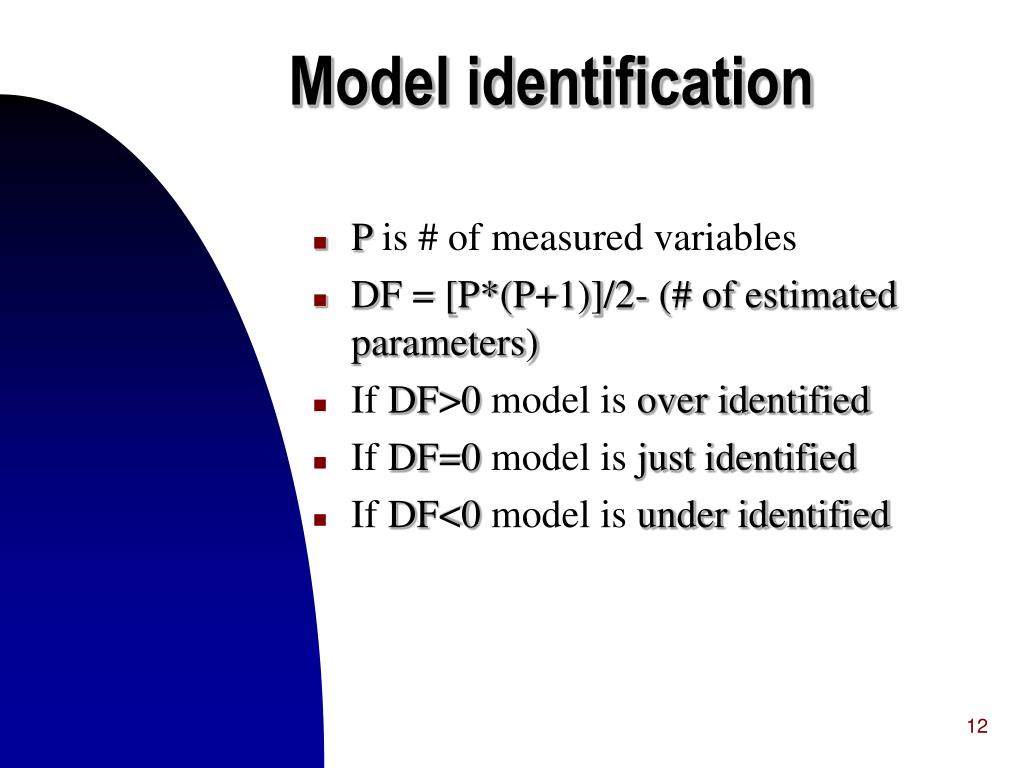 Model identification

- P is # of measured variables
- DF = [P*(P+1)]/2- (# of estimated parameters)
- If DF>0 model is over identified
- If DF=0 model is just identified
- If DF<0 model is under identified

12